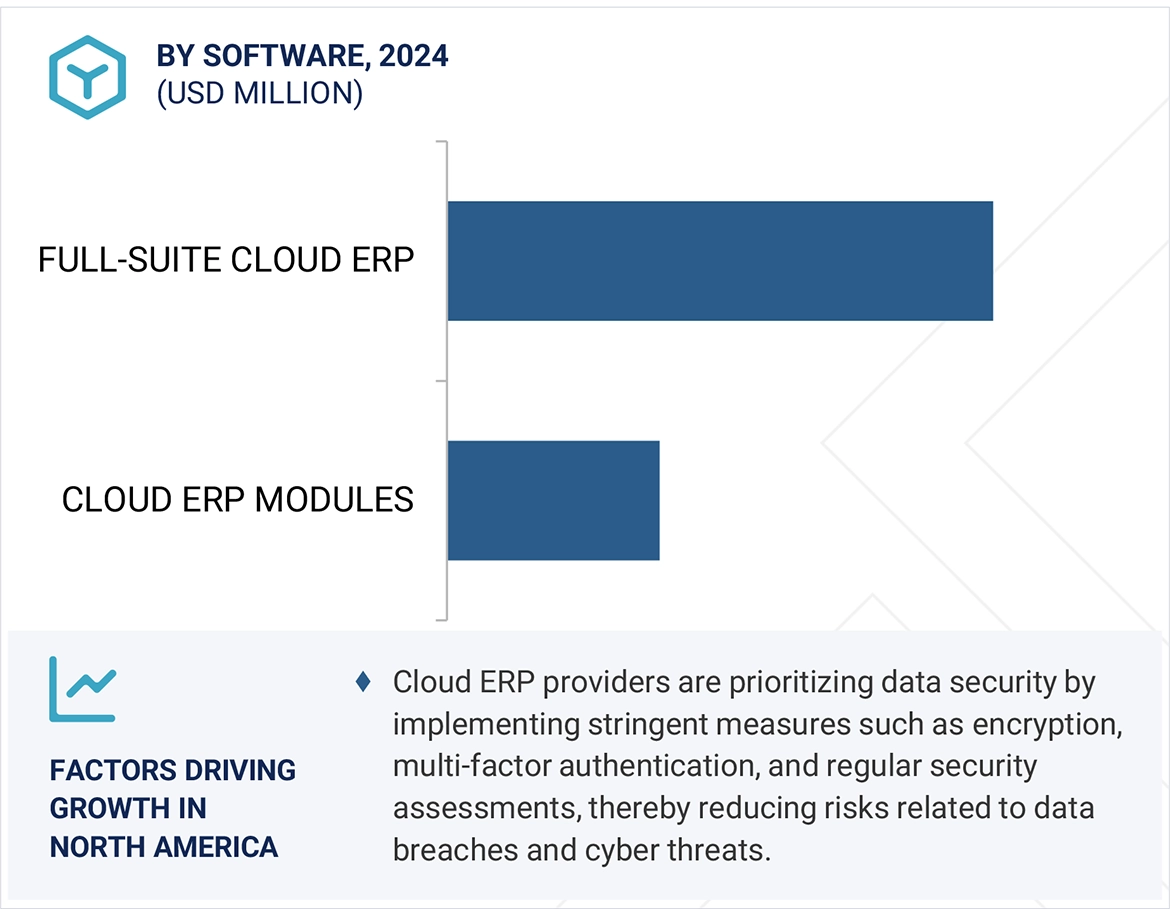 BY SOFTWARE, 2024
(USD MILLION)

FULL-SUITE CLOUD ERP

CLOUD ERP MODULES

FACTORS DRIVING GROWTH IN NORTH AMERICA

♦ Cloud ERP providers are prioritizing data security by implementing stringent measures such as encryption, multi-factor authentication, and regular security assessments, thereby reducing risks related to data breaches and cyber threats.